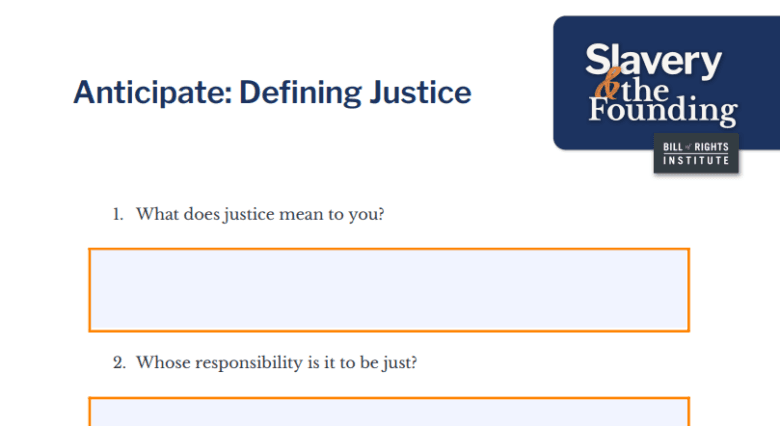 Anticipate: Defining Justice

Slavery & the Founding

BILL of RIGHTS INSTITUTE

1. What does justice mean to you?

2. Whose responsibility is it to be just?